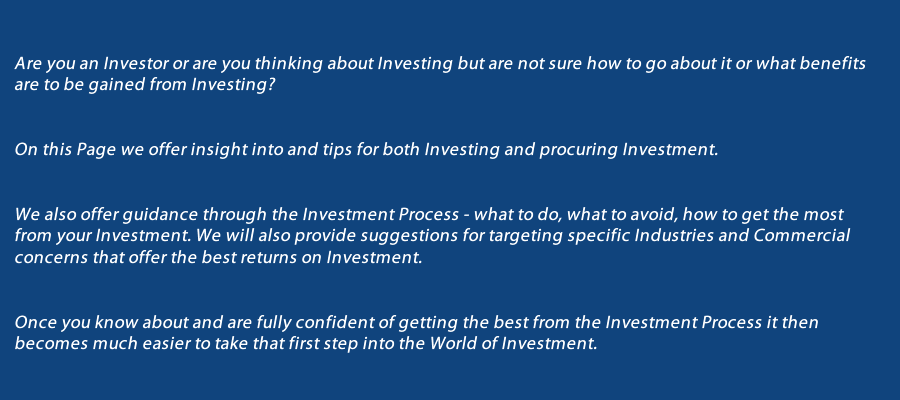 Are you an Investor or are you thinking about Investing but are not sure how to go about it or what benefits are to be gained from Investing?

On this Page we offer insight into and tips for both Investing and procuring Investment.

We also offer guidance through the Investment Process - what to do, what to avoid, how to get the most from your Investment. We will also provide suggestions for targeting specific Industries and Commercial concerns that offer the best returns on Investment.

Once you know about and are fully confident of getting the best from the Investment Process it then becomes much easier to take that first step into the World of Investment.